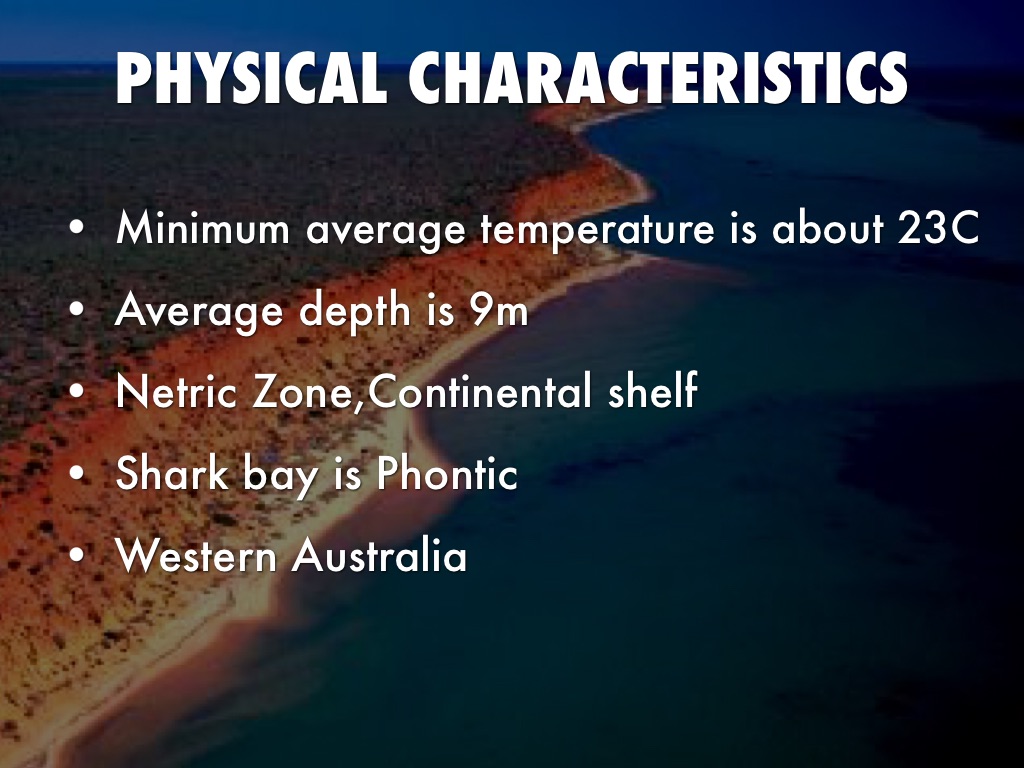 PHYSICAL CHARACTERISTICS

• Minimum average temperature is about 23C
• Average depth is 9m
• Netric Zone,Continental shelf
• Shark bay is Phontic
• Western Australia